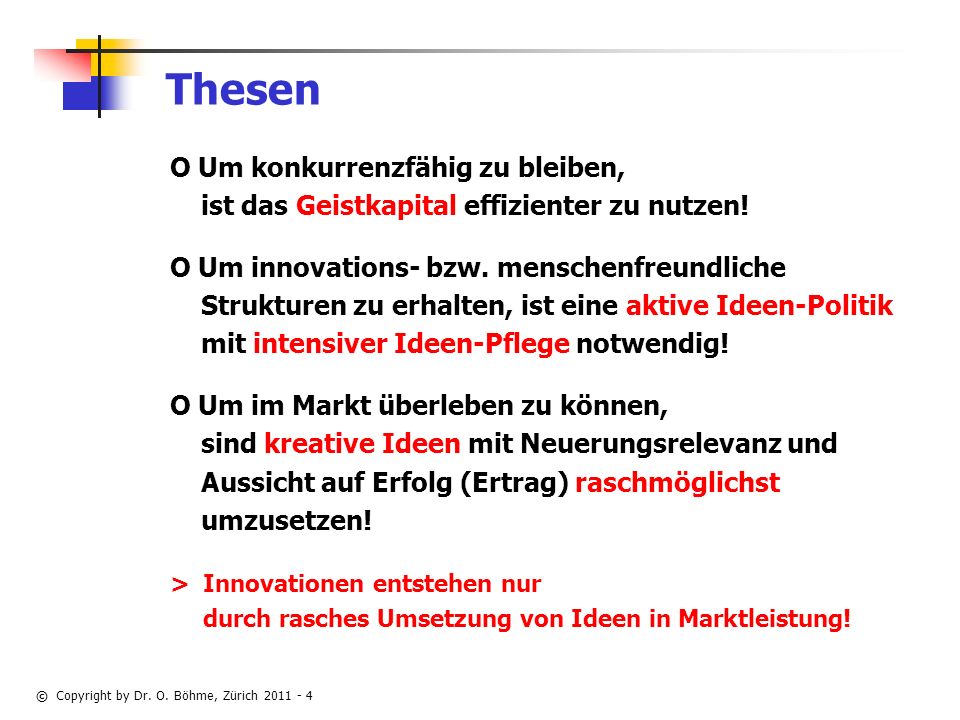 Thesen

O Um konkurrenzfähig zu bleiben, ist das Geistkapital effizienter zu nutzen!

O Um innovations- bzw. menschenfreundliche Strukturen zu erhalten, ist eine aktive Ideen-Politik mit intensiver Ideen-Pflege notwendig!

O Um im Markt überleben zu können, sind kreative Ideen mit Neuerungsrelevanz und Aussicht auf Erfolg (Ertrag) raschmöglichst umzusetzen!

> Innovationen entstehen nur durch rasches Umsetzung von Ideen in Marktleistung!

© Copyright by Dr. O. Böhme, Zürich 2011 - 4